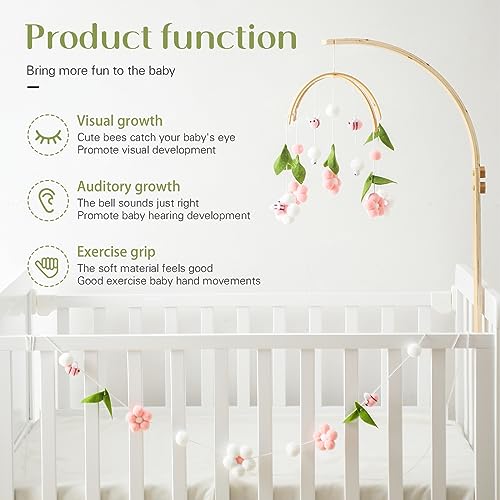 Product function

Bring more fun to the baby

Visual growth
Cute bees catch your baby's eye
Promote visual development

Auditory growth
The bell sounds just right
Promote baby hearing development

Exercise grip
The soft material feels good
Good exercise baby hand movements